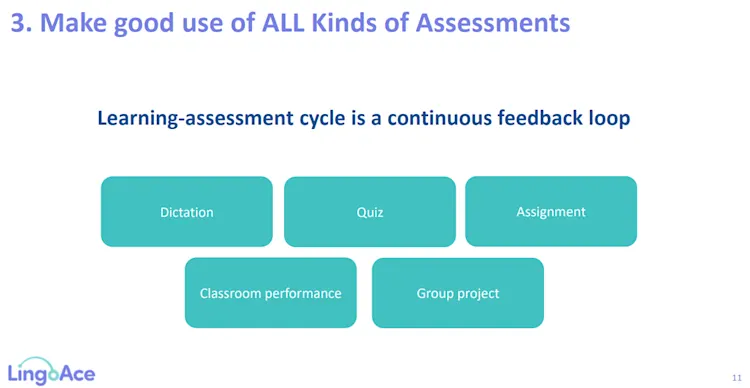 3. Make good use of ALL Kinds of Assessments

Learning-assessment cycle is a continuous feedback loop

Dictation

Quiz

Assignment

Classroom performance

Group project

LingoAce

11